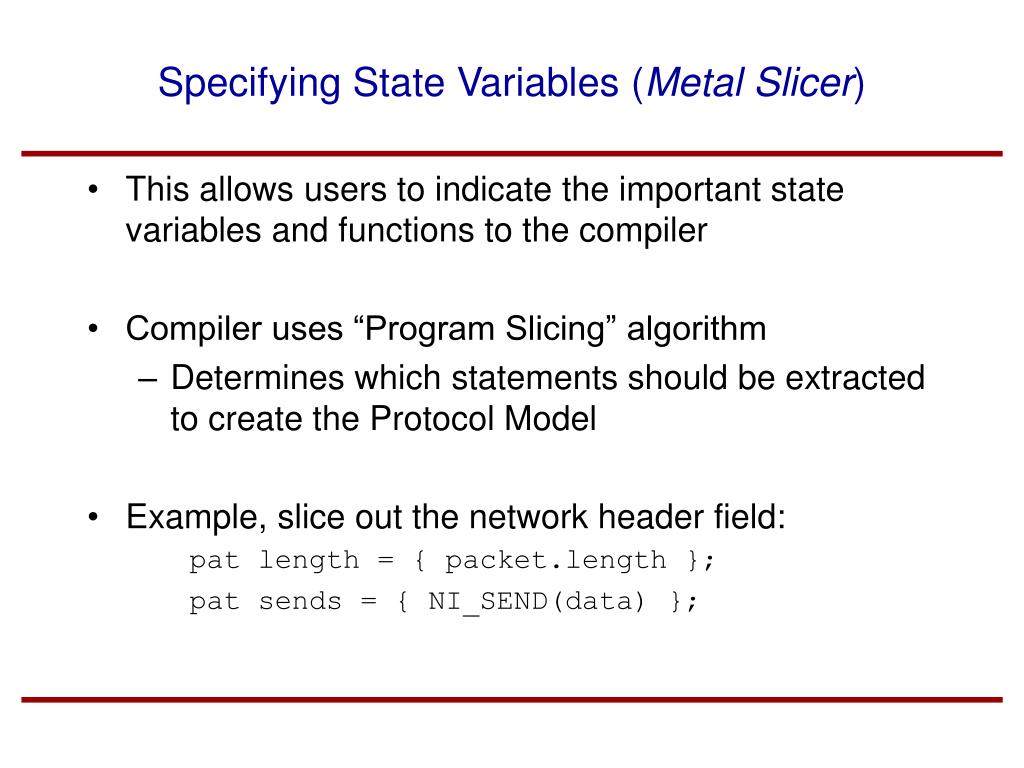 Specifying State Variables (Metal Slicer)

• This allows users to indicate the important state variables and functions to the compiler

• Compiler uses “Program Slicing” algorithm
– Determines which statements should be extracted to create the Protocol Model

• Example, slice out the network header field:
pat length = { packet.length };
pat sends = { NI_SEND(data) };